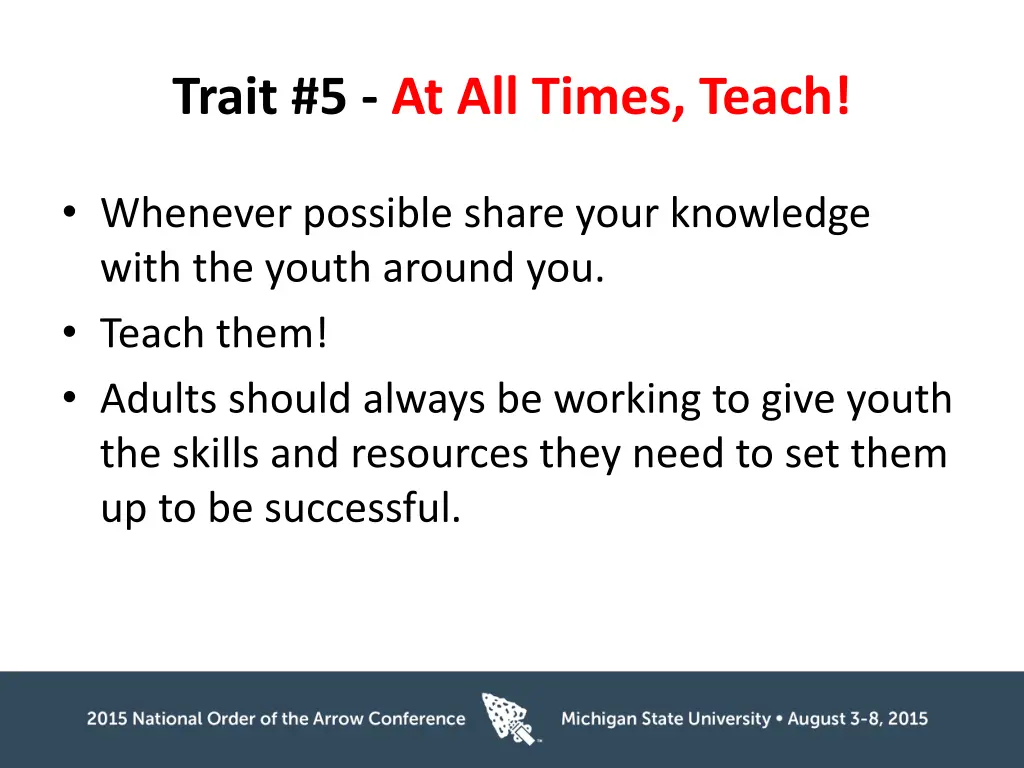 Trait #5 - At All Times, Teach!

• Whenever possible share your knowledge with the youth around you.
• Teach them!
• Adults should always be working to give youth the skills and resources they need to set them up to be successful.

2015 National Order of the Arrow Conference Michigan State University • August 3-8, 2015